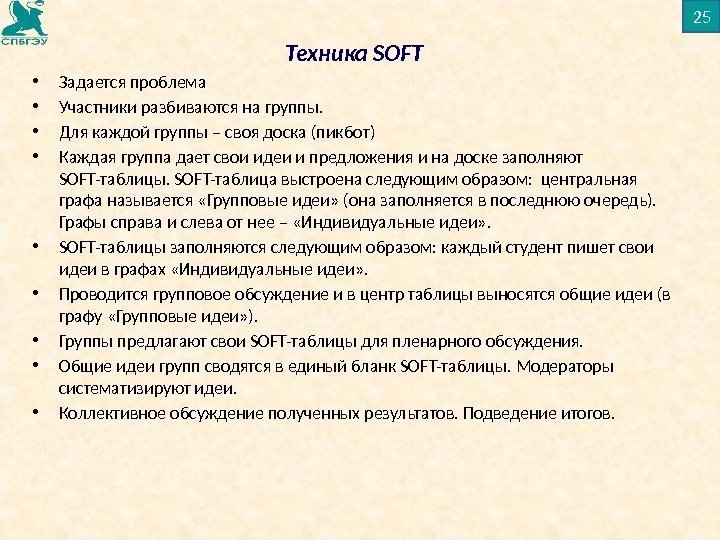 СПБГЭУ

25

Техника SOFT

• Задается проблема
• Участники разбиваются на группы.
• Для каждой группы – своя доска (пикбот)
• Каждая группа дает свои идеи и предложения и на доске заполняют SOFT-таблицы. SOFT-таблица выстроена следующим образом: центральная графа называется «Групповые идеи» (она заполняется в последнюю очередь). Графы справа и слева от нее – «Индивидуальные идеи».
• SOFT-таблицы заполняются следующим образом: каждый студент пишет свои идеи в графах «Индивидуальные идеи».
• Проводится групповое обсуждение и в центр таблицы выносятся общие идеи (в графу «Групповые идеи»).
• Группы предлагают свои SOFT-таблицы для пленарного обсуждения.
• Общие идеи групп сводятся в единый бланк SOFT-таблицы. Модераторы систематизируют идеи.
• Коллективное обсуждение полученных результатов. Подведение итогов.